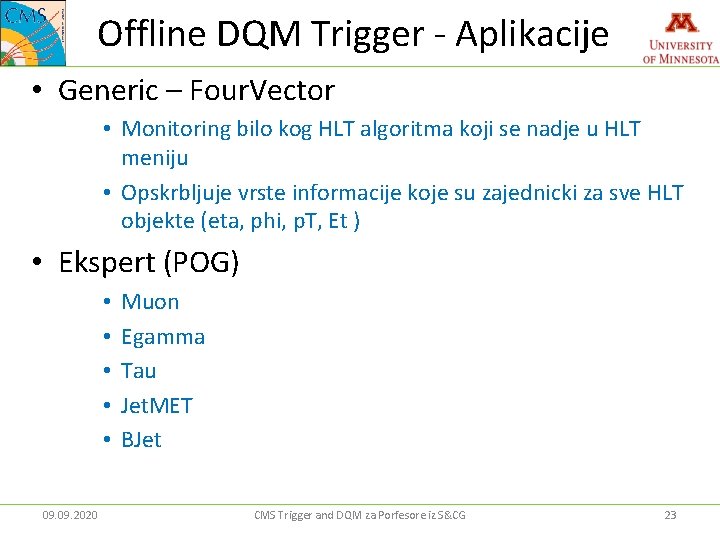 CMS

Offline DQM Trigger - Aplikacije

UNIVERSITY OF MINNESOTA

• Generic – FourVector
  • Monitoring bilo kog HLT algoritma koji se nadje u HLT meniju
  • Opskrbljuje vrste informacije koje su zajednicki za sve HLT objekte (eta, phi, pT, Et )
• Ekspert (POG)
  • Muon
  • Egamma
  • Tau
  • JetMET
  • BJet

09.09.2020

CMS Trigger and DQM za Porfesore iz S&CG

23